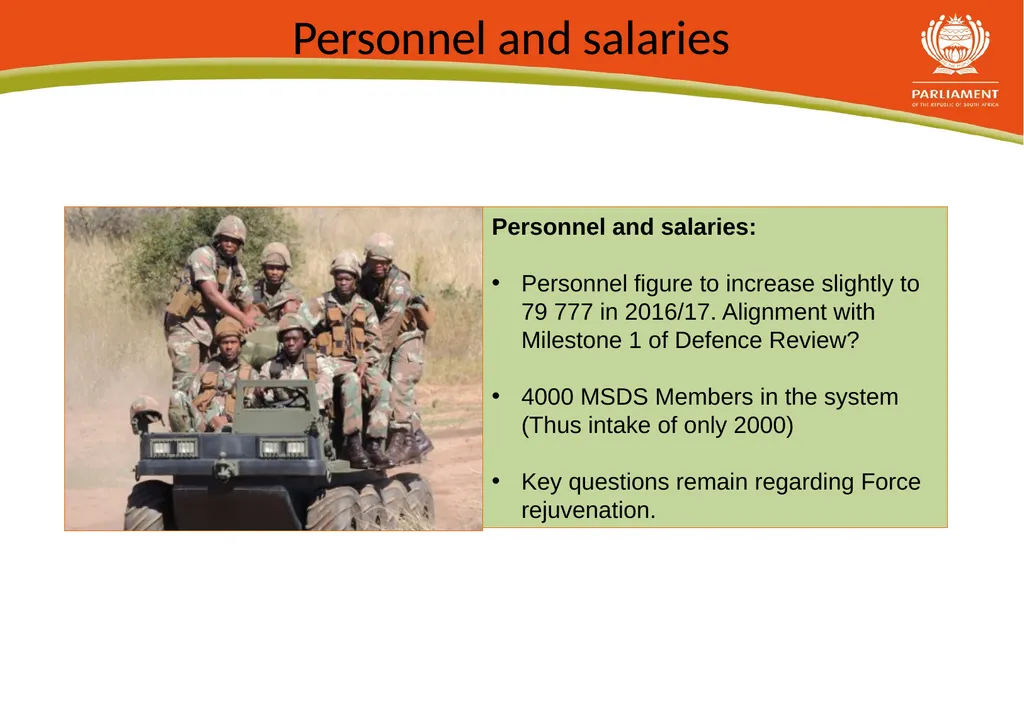 Personnel and salaries

PARLIAMENT
OF THE REPUBLIC OF SOUTH AFRICA

Personnel and salaries:

• Personnel figure to increase slightly to 79 777 in 2016/17. Alignment with Milestone 1 of Defence Review?

• 4000 MSDS Members in the system (Thus intake of only 2000)

• Key questions remain regarding Force rejuvenation.